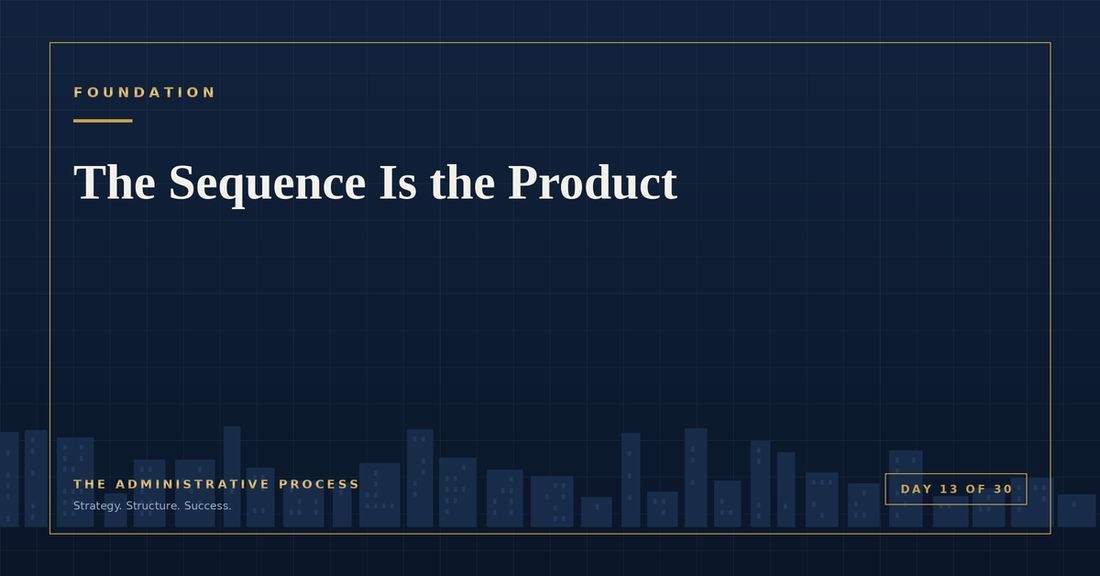 FOUNDATION

The Sequence Is the Product

THE ADMINISTRATIVE PROCESS
Strategy. Structure. Success.

DAY 13 OF 30